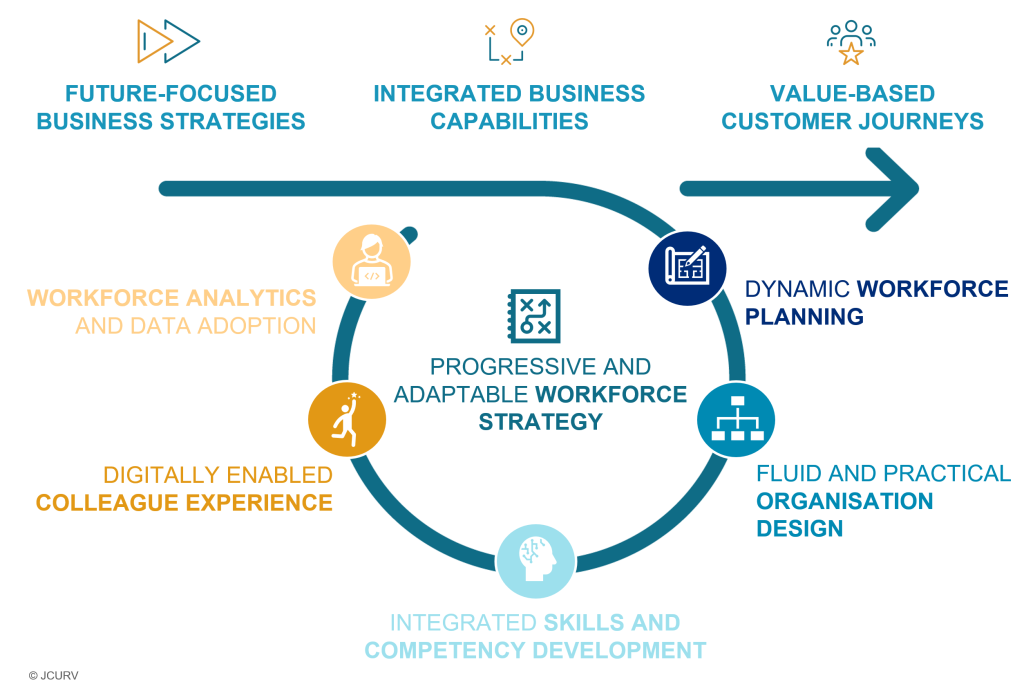 FUTURE-FOCUSED BUSINESS STRATEGIES

INTEGRATED BUSINESS CAPABILITIES

VALUE-BASED CUSTOMER JOURNEYS

WORKFORCE ANALYTICS AND DATA ADOPTION

PROGRESSIVE AND ADAPTABLE WORKFORCE STRATEGY

DYNAMIC WORKFORCE PLANNING

DIGITALLY ENABLED COLLEAGUE EXPERIENCE

FLUID AND PRACTICAL ORGANISATION DESIGN

INTEGRATED SKILLS AND COMPETENCY DEVELOPMENT

© JCURV